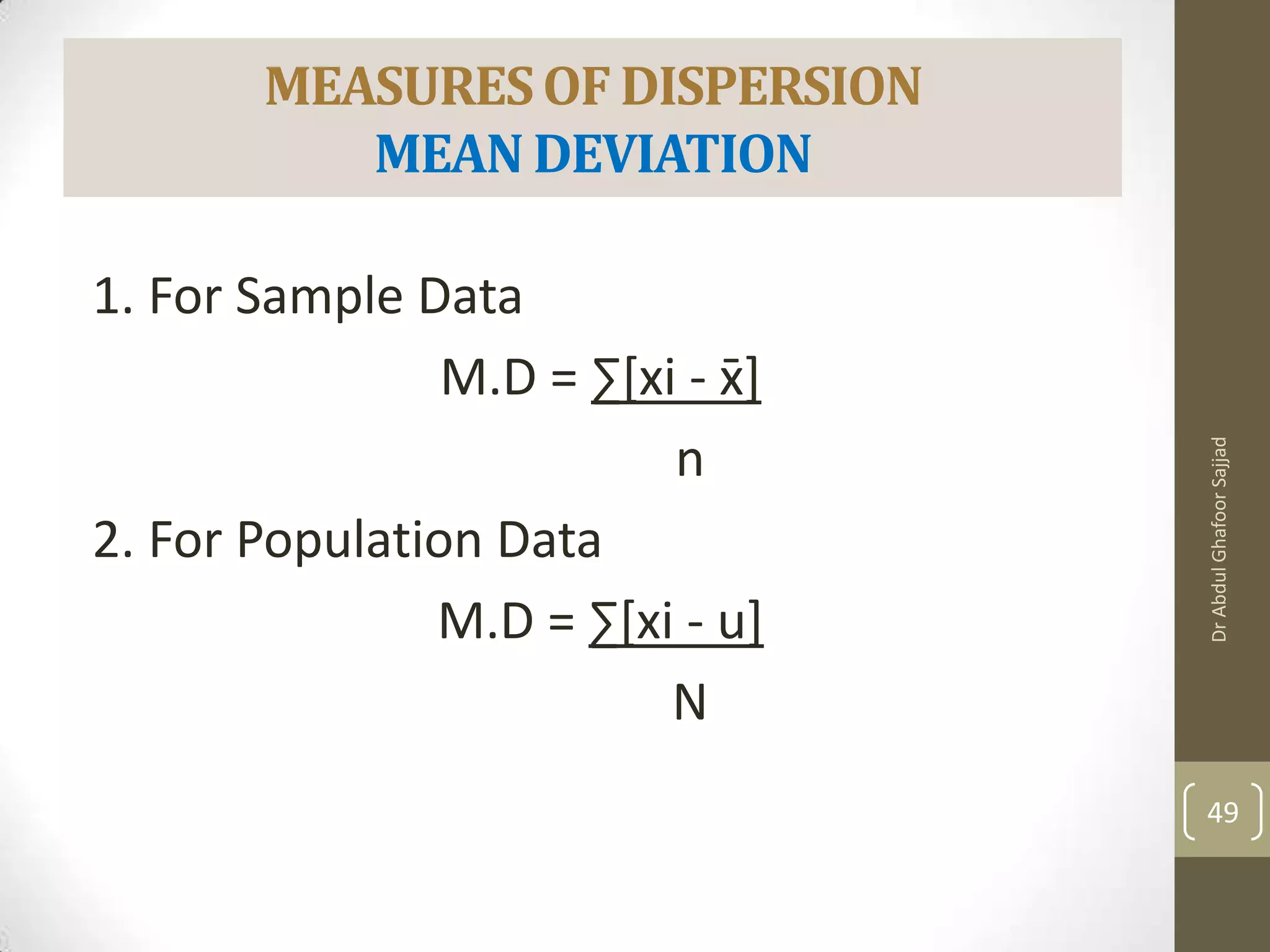 MEASURES OF DISPERSION
MEAN DEVIATION

1. For Sample Data

$M.D = \frac{\sum[xi - \bar{x}]}{n}$

2. For Population Data

$M.D = \frac{\sum[xi - u]}{N}$

Dr Abdul Ghafoor Sajjad

49